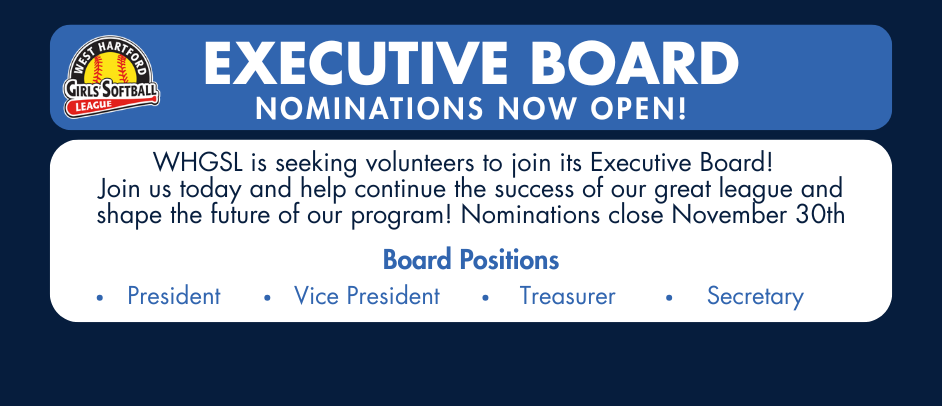 WEST HARTFORD
GIRLS' SOFTBALL
LEAGUE

EXECUTIVE BOARD
NOMINATIONS NOW OPEN!

WHGSL is seeking volunteers to join its Executive Board! Join us today and help continue the success of our great league and shape the future of our program! Nominations close November 30th

Board Positions

• President • Vice President • Treasurer • Secretary